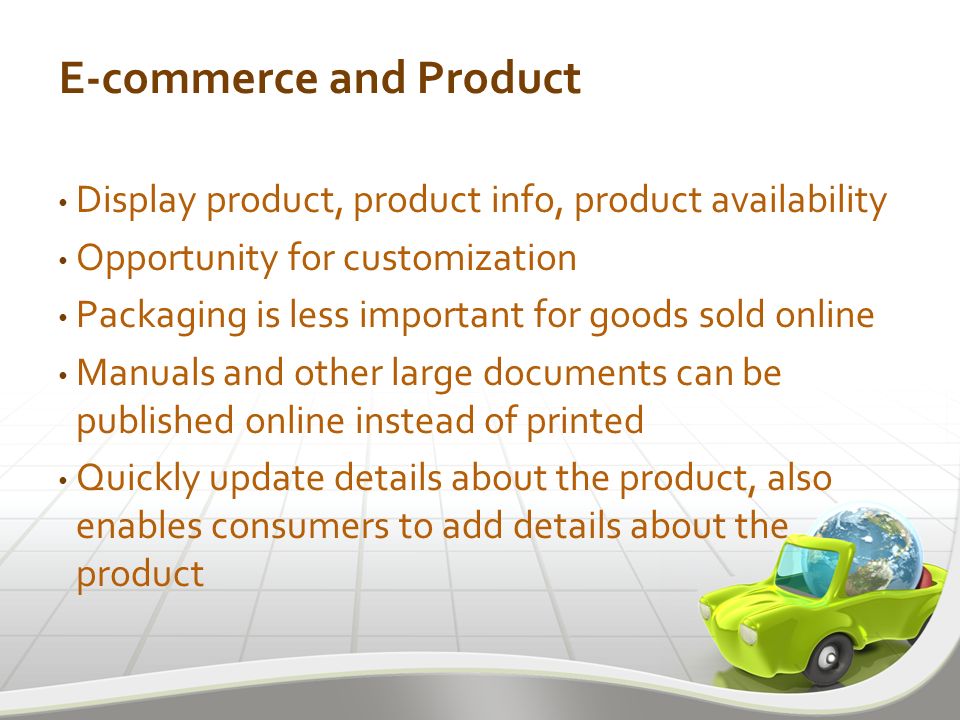 E-commerce and Product

• Display product, product info, product availability
• Opportunity for customization
• Packaging is less important for goods sold online
• Manuals and other large documents can be published online instead of printed
• Quickly update details about the product, also enables consumers to add details about the product